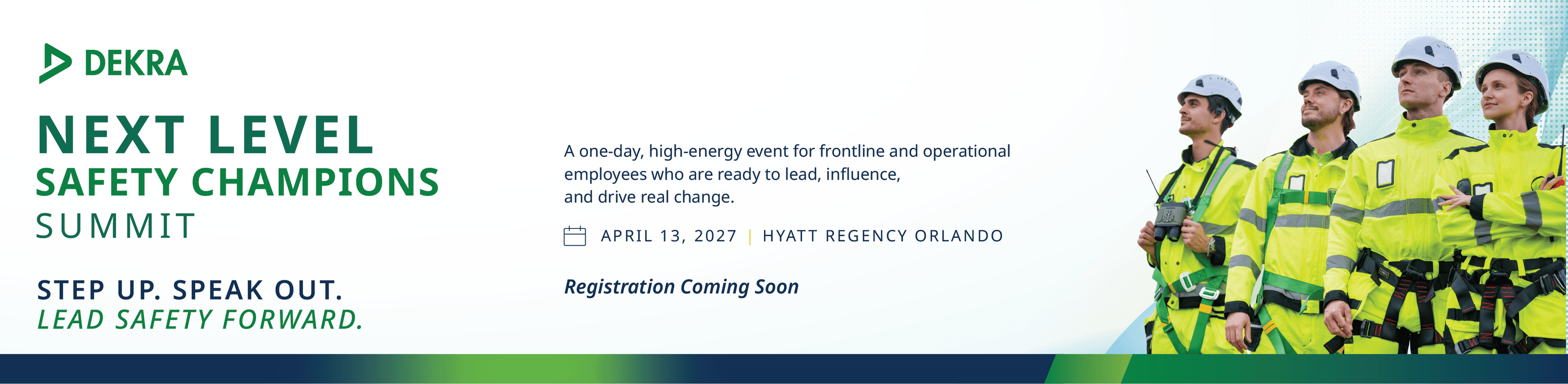 DEKRA

NEXT LEVEL
SAFETY CHAMPIONS
SUMMIT

STEP UP. SPEAK OUT.
LEAD SAFETY FORWARD.

A one-day, high-energy event for frontline and operational employees who are ready to lead, influence, and drive real change.

APRIL 13, 2027 | HYATT REGENCY ORLANDO

Registration Coming Soon